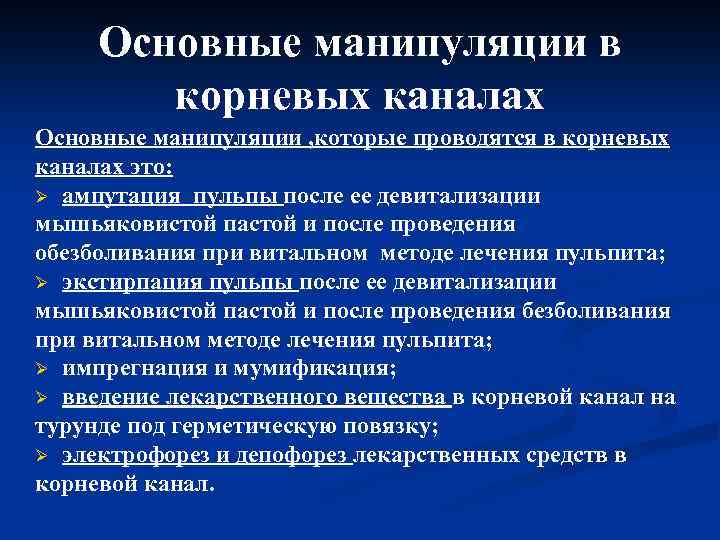 Основные манипуляции в корневых каналах

Основные манипуляции ,которые проводятся в корневых каналах это:

➢ ампутация пульпы после ее девитализации мышьяковистой пастой и после проведения обезболивания при витальном методе лечения пульпита;

➢ экстирпация пульпы после ее девитализации мышьяковистой пастой и после проведения безболивания при витальном методе лечения пульпита;

➢ импрегнация и мумификация;

➢ введение лекарственного вещества в корневой канал на турунде под герметическую повязку;

➢ электрофорез и депофорез лекарственных средств в корневой канал.